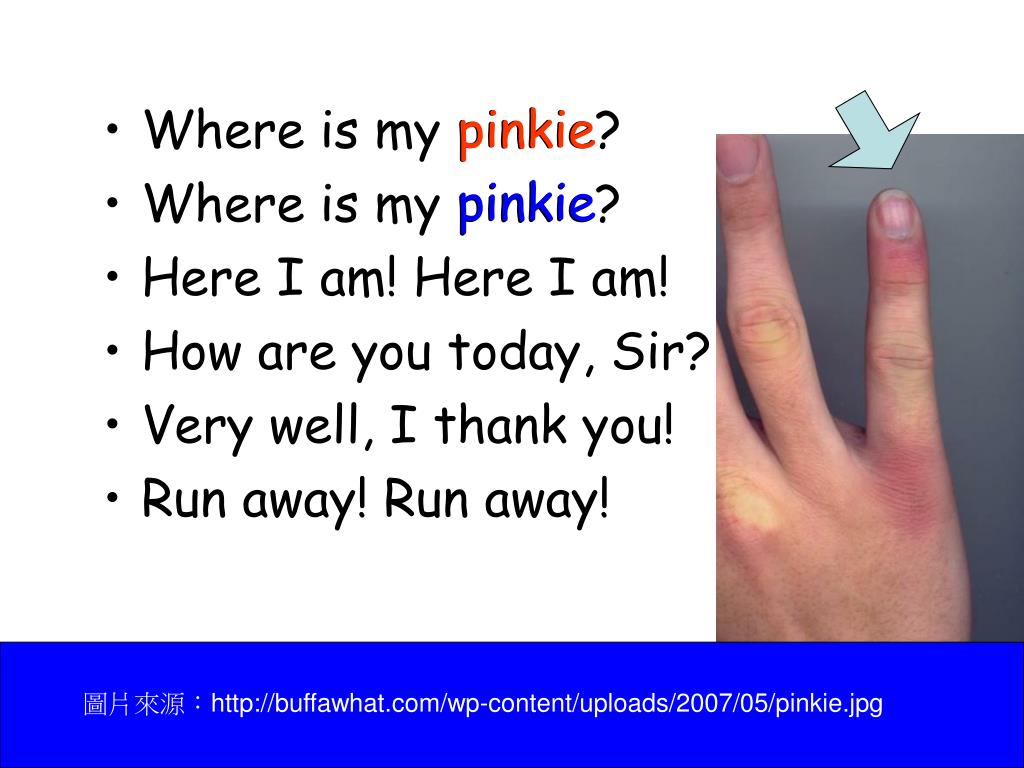 • Where is my pinkie?
• Where is my pinkie?
• Here I am! Here I am!
• How are you today, Sir?
• Very well, I thank you!
• Run away! Run away!

圖片來源：http://buffawhat.com/wp-content/uploads/2007/05/pinkie.jpg